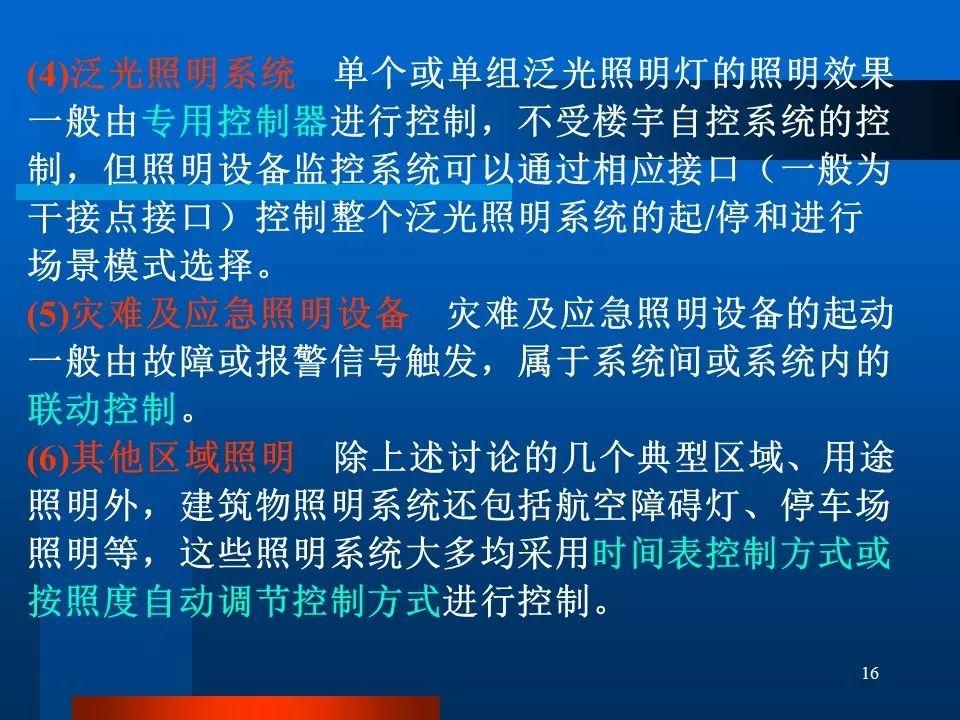 (4)泛光照明系统　单个或单组泛光照明灯的照明效果一般由专用控制器进行控制，不受楼宇自控系统的控制，但照明设备监控系统可以通过相应接口（一般为干接点接口）控制整个泛光照明系统的起/停和进行场景模式选择。

(5)灾难及应急照明设备　灾难及应急照明设备的起动一般由故障或报警信号触发，属于系统间或系统内的联动控制。

(6)其他区域照明　除上述讨论的几个典型区域、用途照明外，建筑物照明系统还包括航空障碍灯、停车场照明等，这些照明系统大多均采用时间表控制方式或按照度自动调节控制方式进行控制。

16